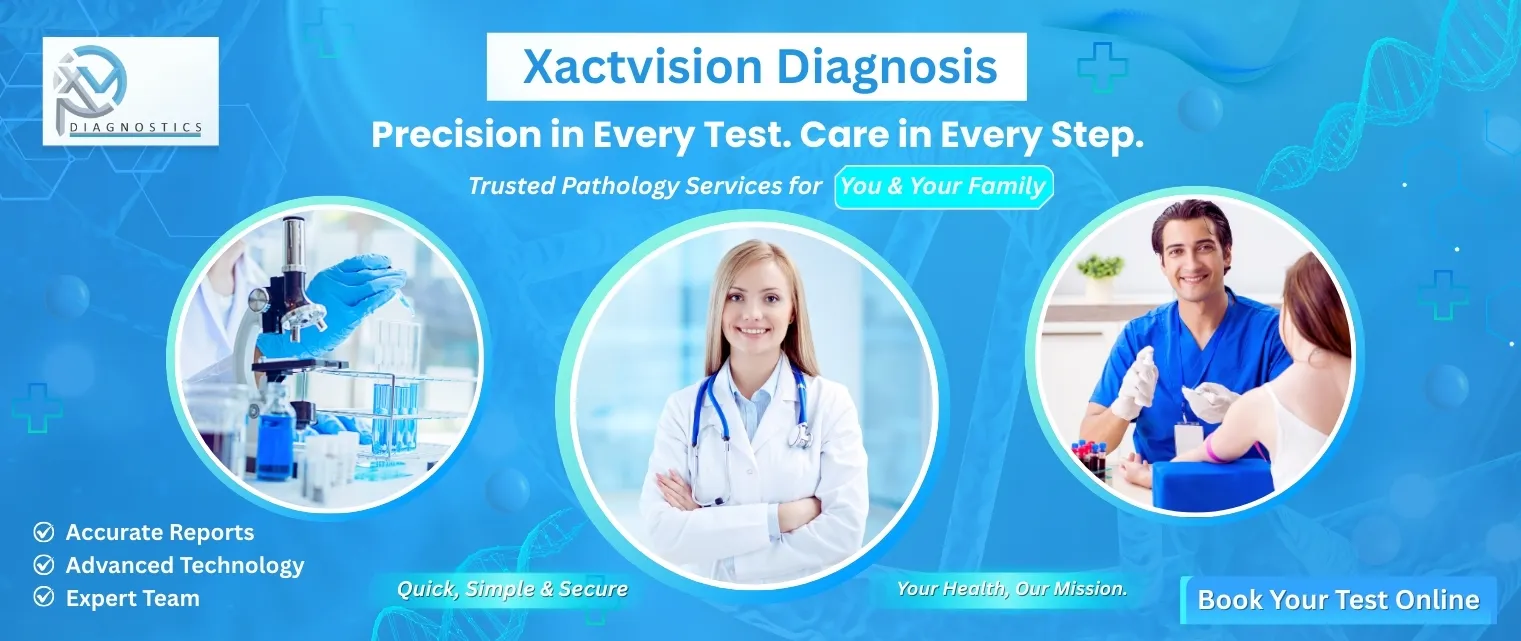 XV DIAGNOSTICS

Xactvision Diagnosis

Precision in Every Test. Care in Every Step.

Trusted Pathology Services for You & Your Family

Accurate Reports
Advanced Technology
Expert Team

Quick, Simple & Secure

Your Health, Our Mission.

Book Your Test Online